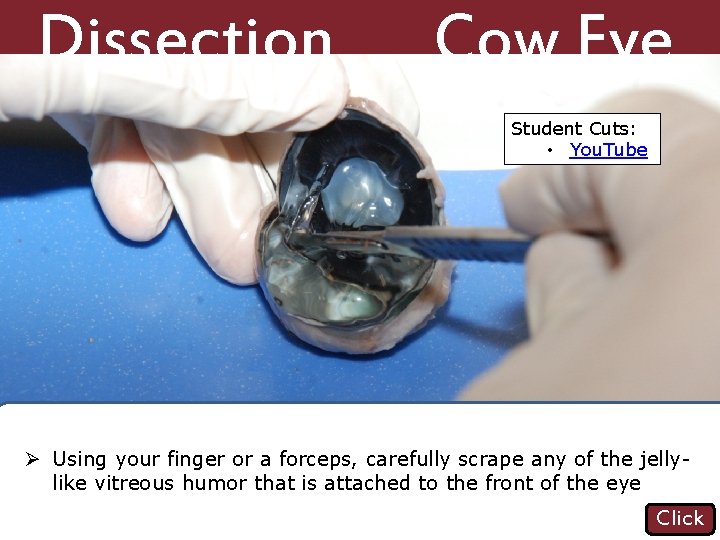 Dissection Cow Eye

Student Cuts:
• YouTube

➢ Using your finger or a forceps, carefully scrape any of the jelly-like vitreous humor that is attached to the front of the eye

Click